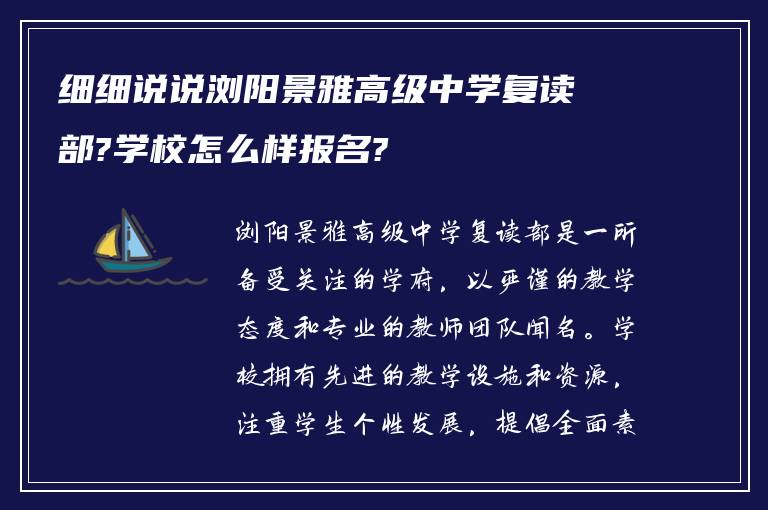 细细说说浏阳景雅高级中学复读部?学校怎么样报名?

浏阳景雅高级中学复读部是一所备受关注的学府，以严谨的教学态度和专业的教师团队闻名。学校拥有先进的教学设施和资源，注重学生个性发展，提倡全面素